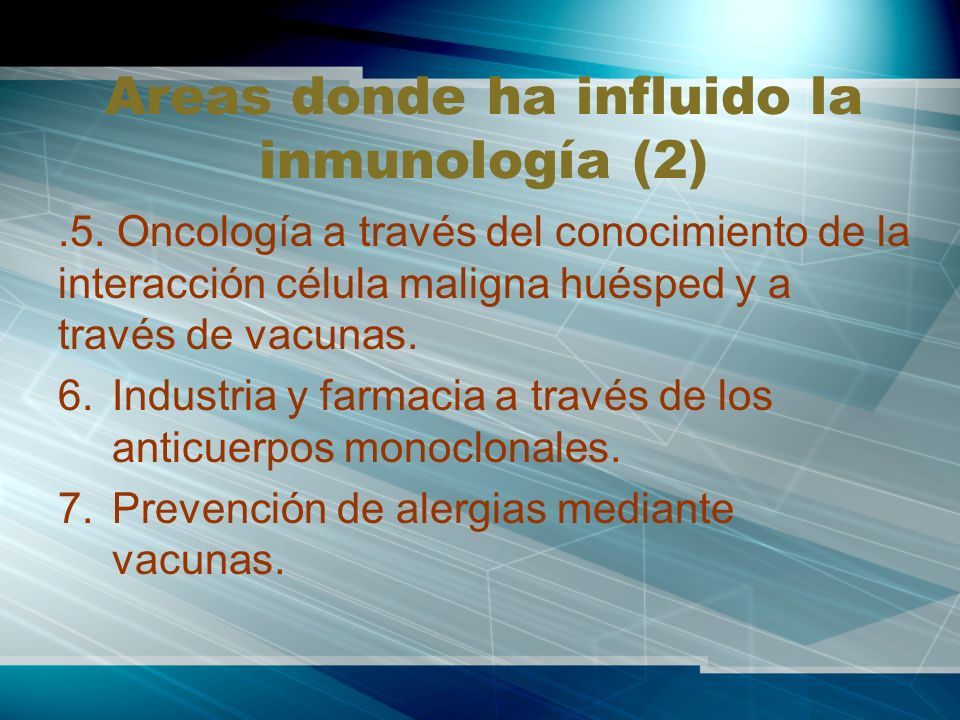 Areas donde ha influido la inmunología (2)

.5. Oncología a través del conocimiento de la interacción célula maligna huésped y a través de vacunas.

6. Industria y farmacia a través de los anticuerpos monoclonales.

7. Prevención de alergias mediante vacunas.